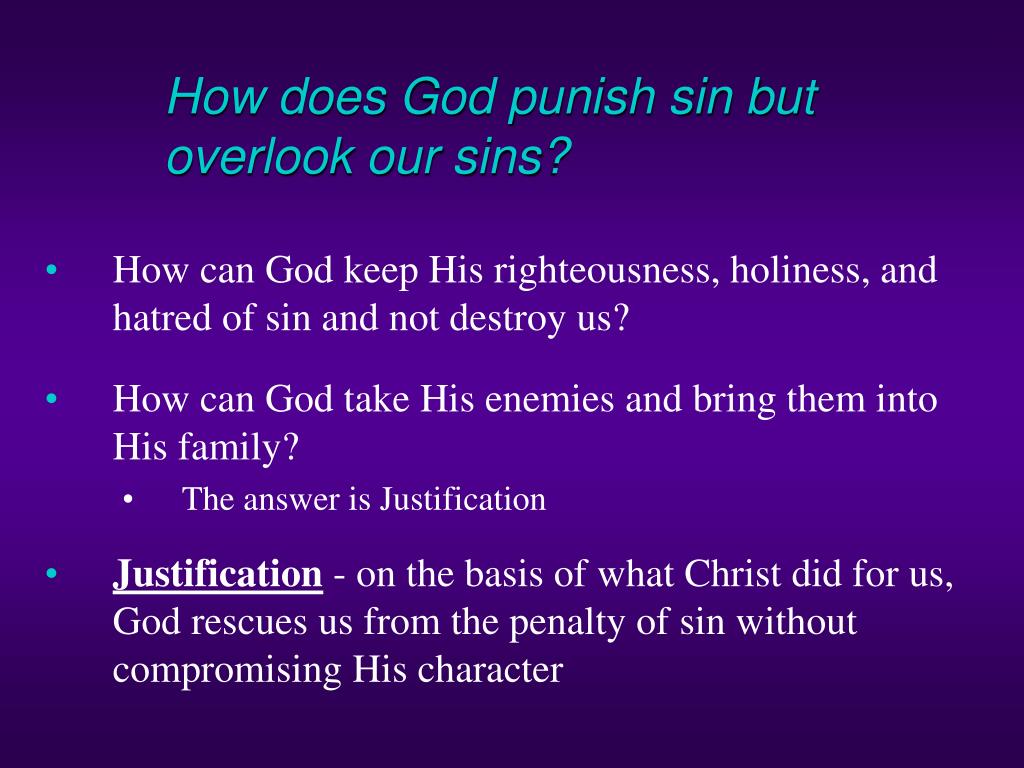 How does God punish sin but overlook our sins?

• How can God keep His righteousness, holiness, and hatred of sin and not destroy us?

• How can God take His enemies and bring them into His family?

• The answer is Justification

• Justification - on the basis of what Christ did for us, God rescues us from the penalty of sin without compromising His character